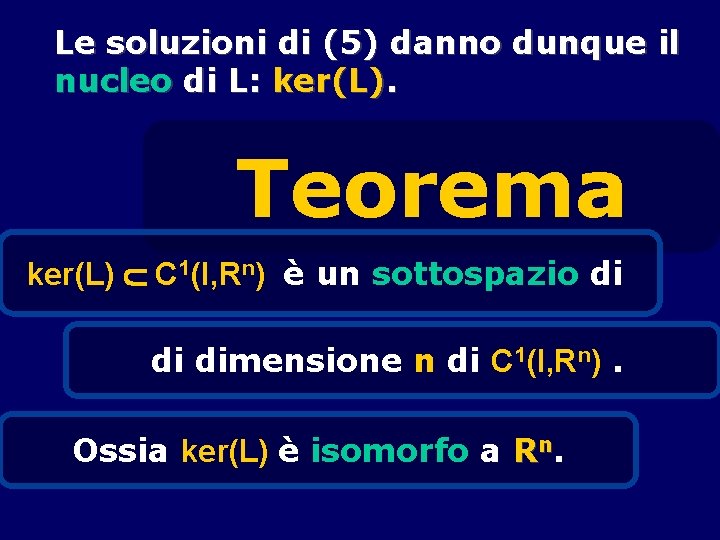 Le soluzioni di (5) danno dunque il nucleo di L: ker(L).

Teorema

$\ker(L) \subset C^1(I,R^n)$ è un sottospazio di

di dimensione n di $C^1(I,R^n)$ .

Ossia ker(L) è isomorfo a $R^n$.